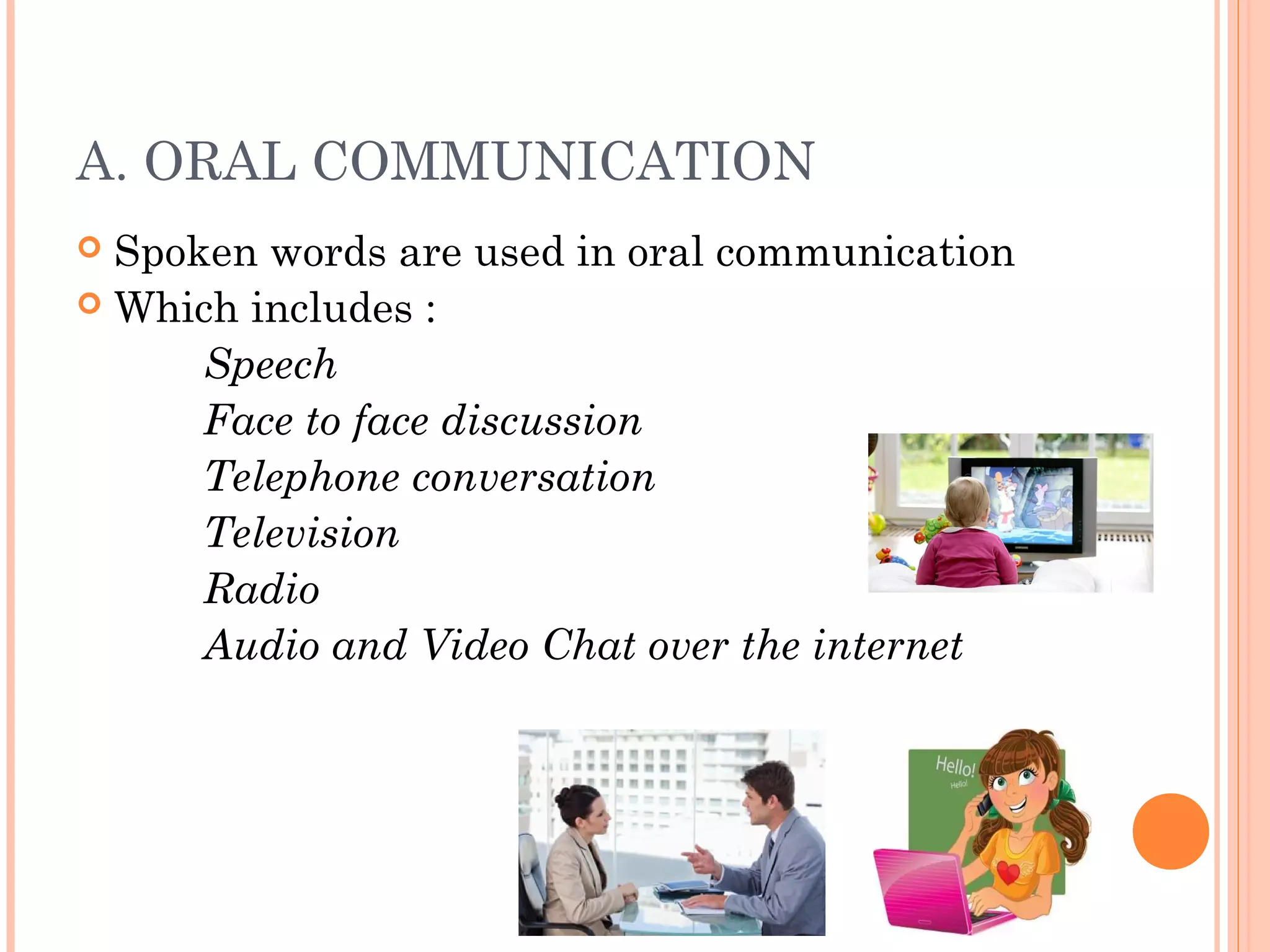 A. ORAL COMMUNICATION

Spoken words are used in oral communication

Which includes :

Speech

Face to face discussion

Telephone conversation

Television

Radio

Audio and Video Chat over the internet

Hello!
Hello!